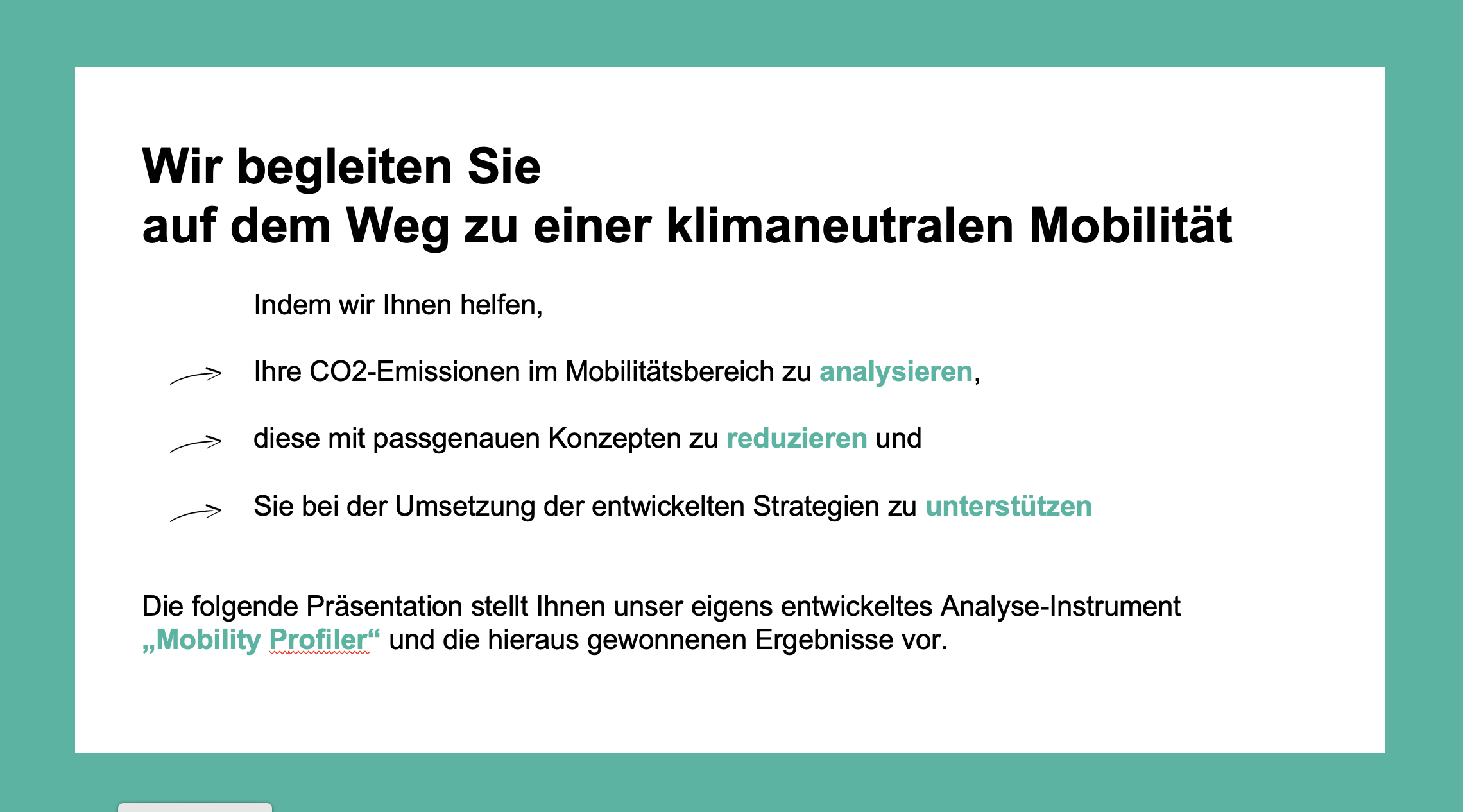 Wir begleiten Sie
auf dem Weg zu einer klimaneutralen Mobilität

Indem wir Ihnen helfen,

Ihre CO2-Emissionen im Mobilitätsbereich zu analysieren,

diese mit passgenauen Konzepten zu reduzieren und

Sie bei der Umsetzung der entwickelten Strategien zu unterstützen

Die folgende Präsentation stellt Ihnen unser eigens entwickeltes Analyse-Instrument „Mobility Profiler“ und die hieraus gewonnenen Ergebnisse vor.